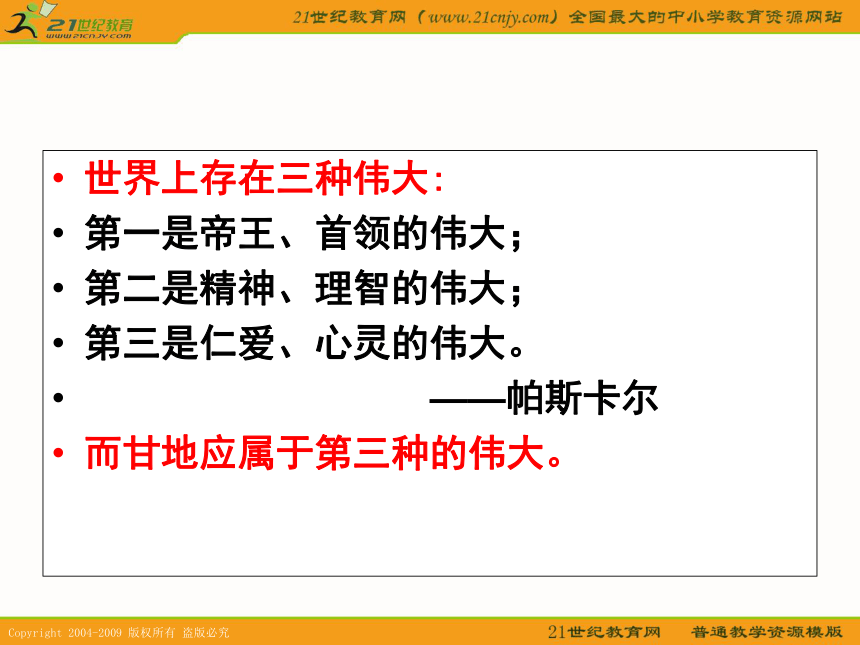 21世纪教育
www.21cnjy.com
21世纪教育网（www.21cnjy.com）全国最大的中小学教育资源网站

• 世界上存在三种伟大：
• 第一是帝王、首领的伟大；
• 第二是精神、理智的伟大；
• 第三是仁爱、心灵的伟大。
• ——帕斯卡尔
• 而甘地应属于第三种的伟大。

Copyright 2004-2009 版权所有 盗版必究
21世纪教育网 普通教学资源模版